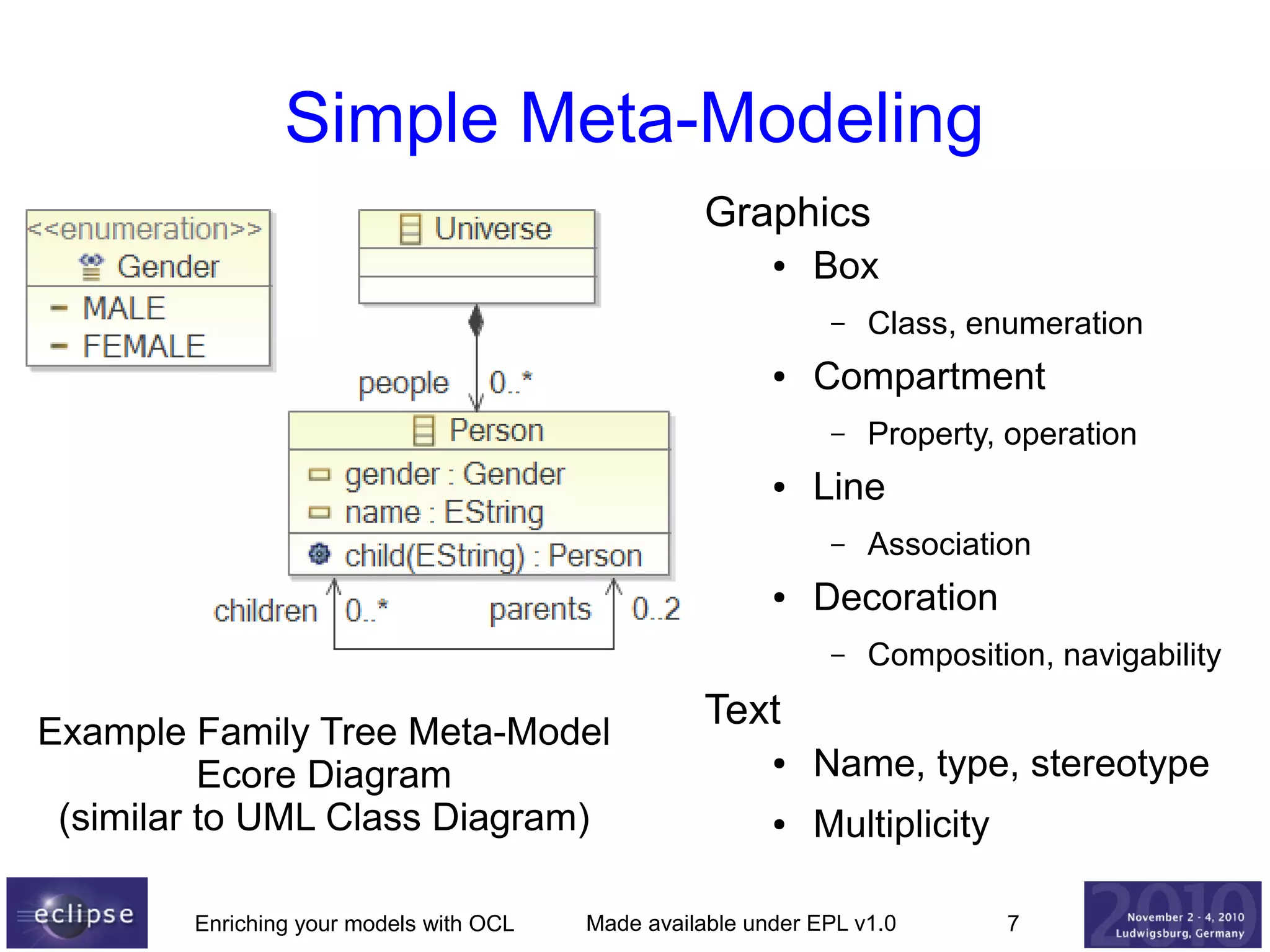 Simple Meta-Modeling

<<enumeration>>
Gender
MALE
FEMALE

Universe

people 0..*

Person
gender : Gender
name : EString
child(EString) : Person

children 0..* parents 0..2

Example Family Tree Meta-Model
Ecore Diagram
(similar to UML Class Diagram)

Graphics
• Box
– Class, enumeration
• Compartment
– Property, operation
• Line
– Association
• Decoration
– Composition, navigability

Text
• Name, type, stereotype
• Multiplicity

eclipse

Enriching your models with OCL

Made available under EPL v1.0

7

2010
November 2 - 4, 2010
Ludwigsburg, Germany